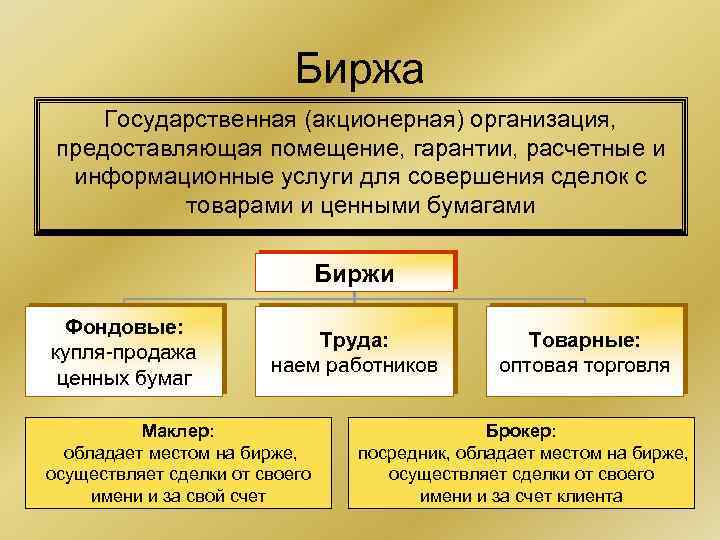 Биржа

Государственная (акционерная) организация, предоставляющая помещение, гарантии, расчетные и информационные услуги для совершения сделок с товарами и ценными бумагами

Биржи

Фондовые: купля-продажа ценных бумаг

Труда: наем работников

Товарные: оптовая торговля

Маклер: обладает местом на бирже, осуществляет сделки от своего имени и за свой счет

Брокер: посредник, обладает местом на бирже, осуществляет сделки от своего имени и за счет клиента